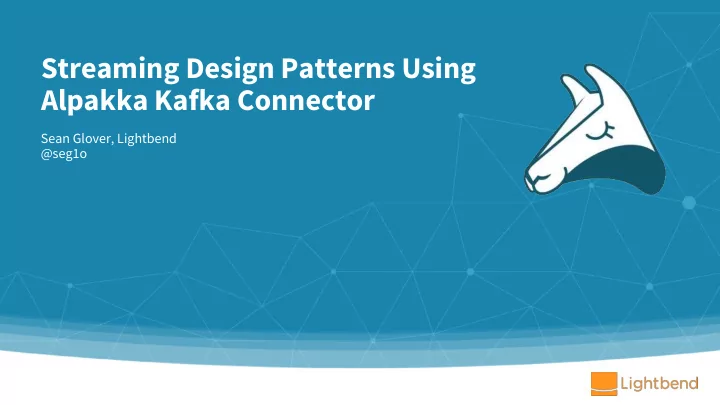 Streaming Design Patterns Using Alpakka Kafka Connector

Sean Glover, Lightbend
@seg1o

Lightbend